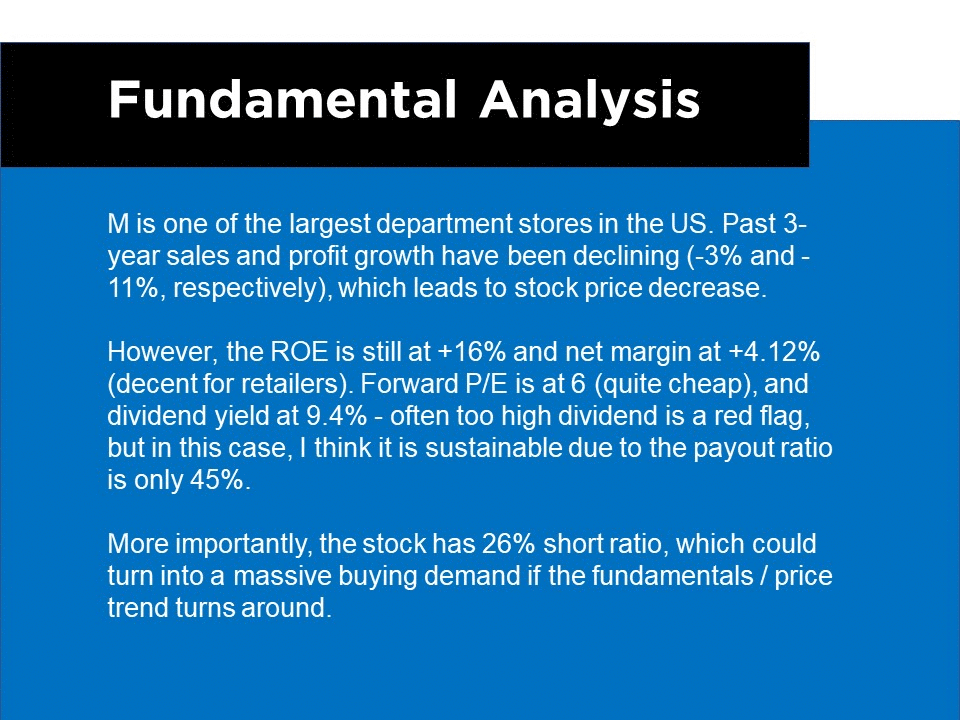 Fundamental Analysis

M is one of the largest department stores in the US. Past 3-year sales and profit growth have been declining (-3% and -11%, respectively), which leads to stock price decrease.

However, the ROE is still at +16% and net margin at +4.12% (decent for retailers). Forward P/E is at 6 (quite cheap), and dividend yield at 9.4% - often too high dividend is a red flag, but in this case, I think it is sustainable due to the payout ratio is only 45%.

More importantly, the stock has 26% short ratio, which could turn into a massive buying demand if the fundamentals / price trend turns around.